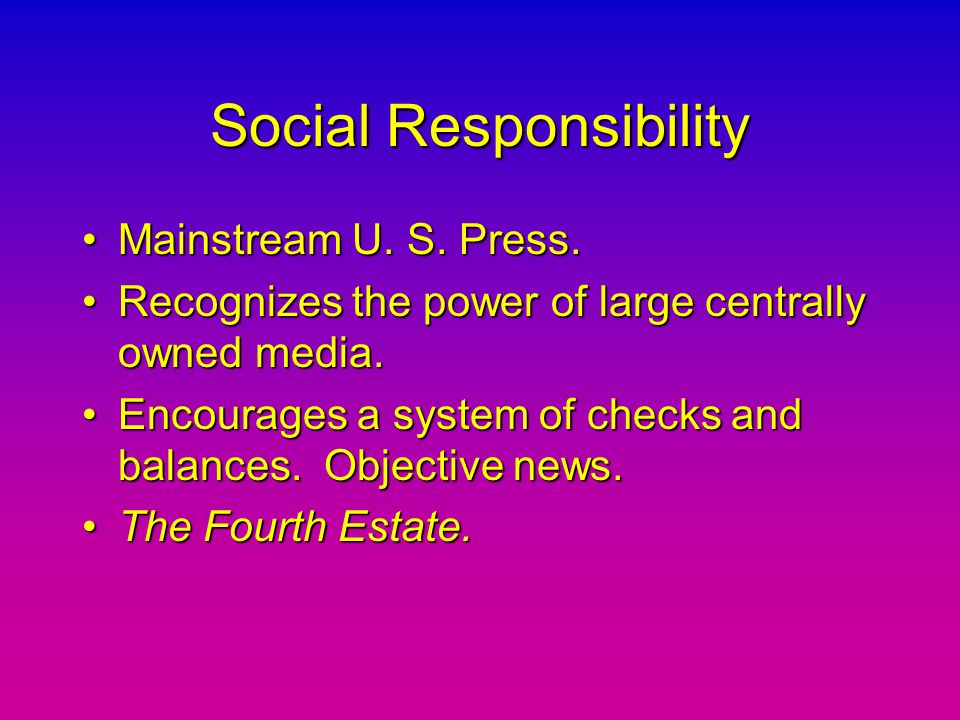 Social Responsibility

• Mainstream U. S. Press.
• Recognizes the power of large centrally owned media.
• Encourages a system of checks and balances.  Objective news.
• The Fourth Estate.